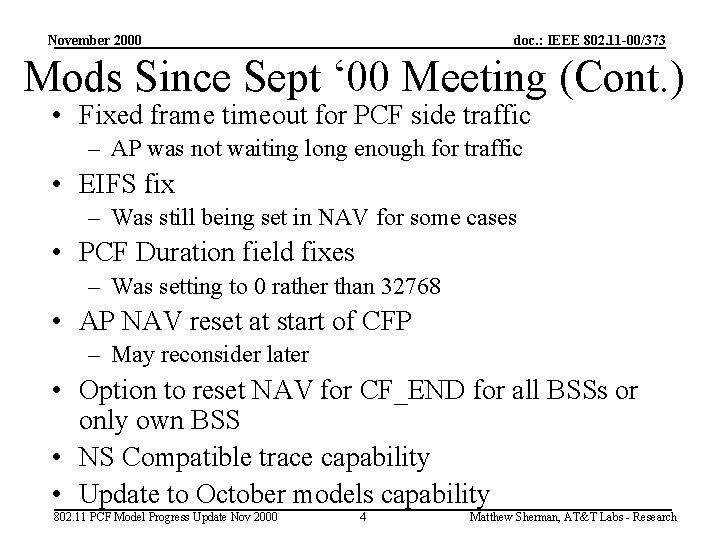 November 2000

doc.: IEEE 802.11-00/373

Mods Since Sept ‘00 Meeting (Cont.)

• Fixed frame timeout for PCF side traffic
– AP was not waiting long enough for traffic
• EIFS fix
– Was still being set in NAV for some cases
• PCF Duration field fixes
– Was setting to 0 rather than 32768
• AP NAV reset at start of CFP
– May reconsider later
• Option to reset NAV for CF_END for all BSSs or only own BSS
• NS Compatible trace capability
• Update to October models capability

802.11 PCF Model Progress Update Nov 2000

4

Matthew Sherman, AT&T Labs - Research